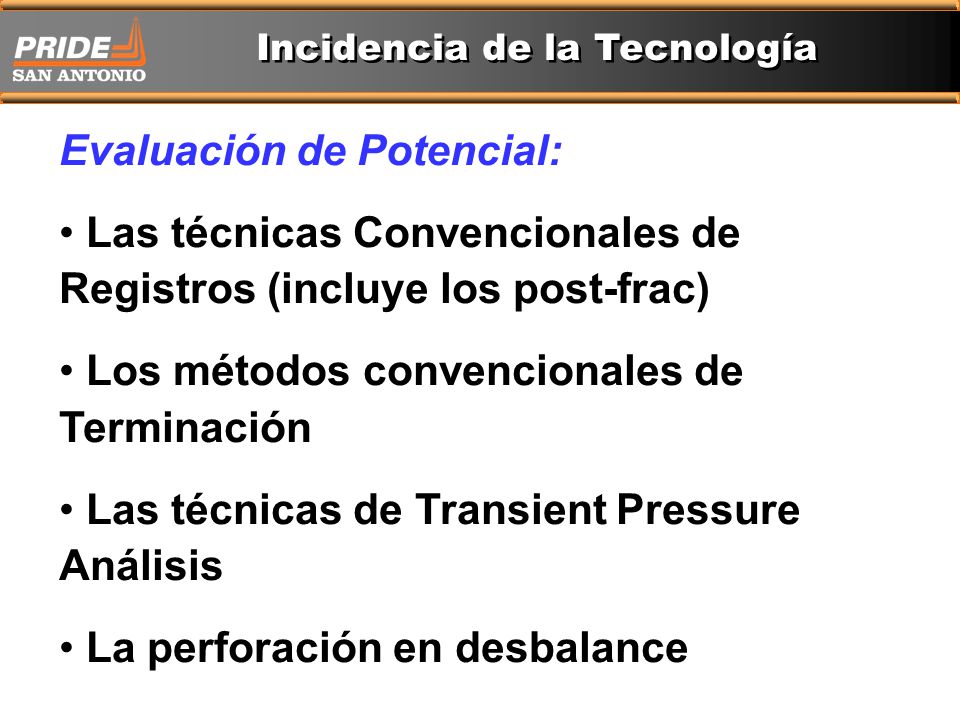 PRIDE
SAN ANTONIO

Incidencia de la Tecnología

Evaluación de Potencial:

• Las técnicas Convencionales de Registros (incluye los post-frac)

• Los métodos convencionales de Terminación

• Las técnicas de Transient Pressure Análisis

• La perforación en desbalance